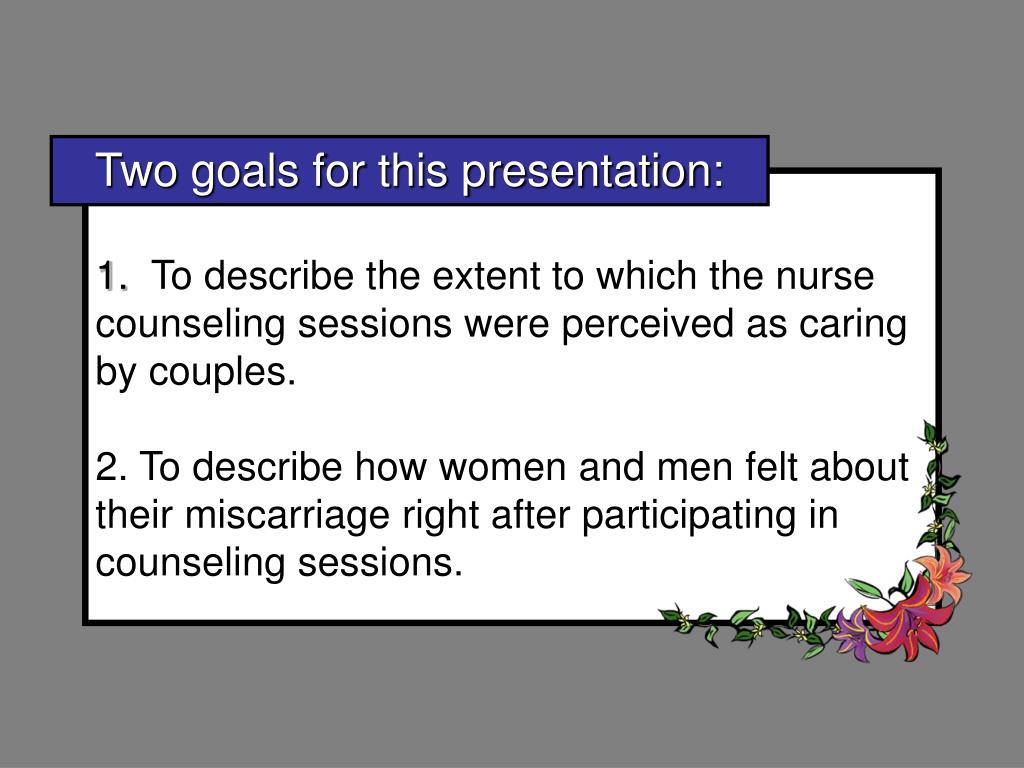 Two goals for this presentation:

1. To describe the extent to which the nurse counseling sessions were perceived as caring by couples.

2. To describe how women and men felt about their miscarriage right after participating in counseling sessions.